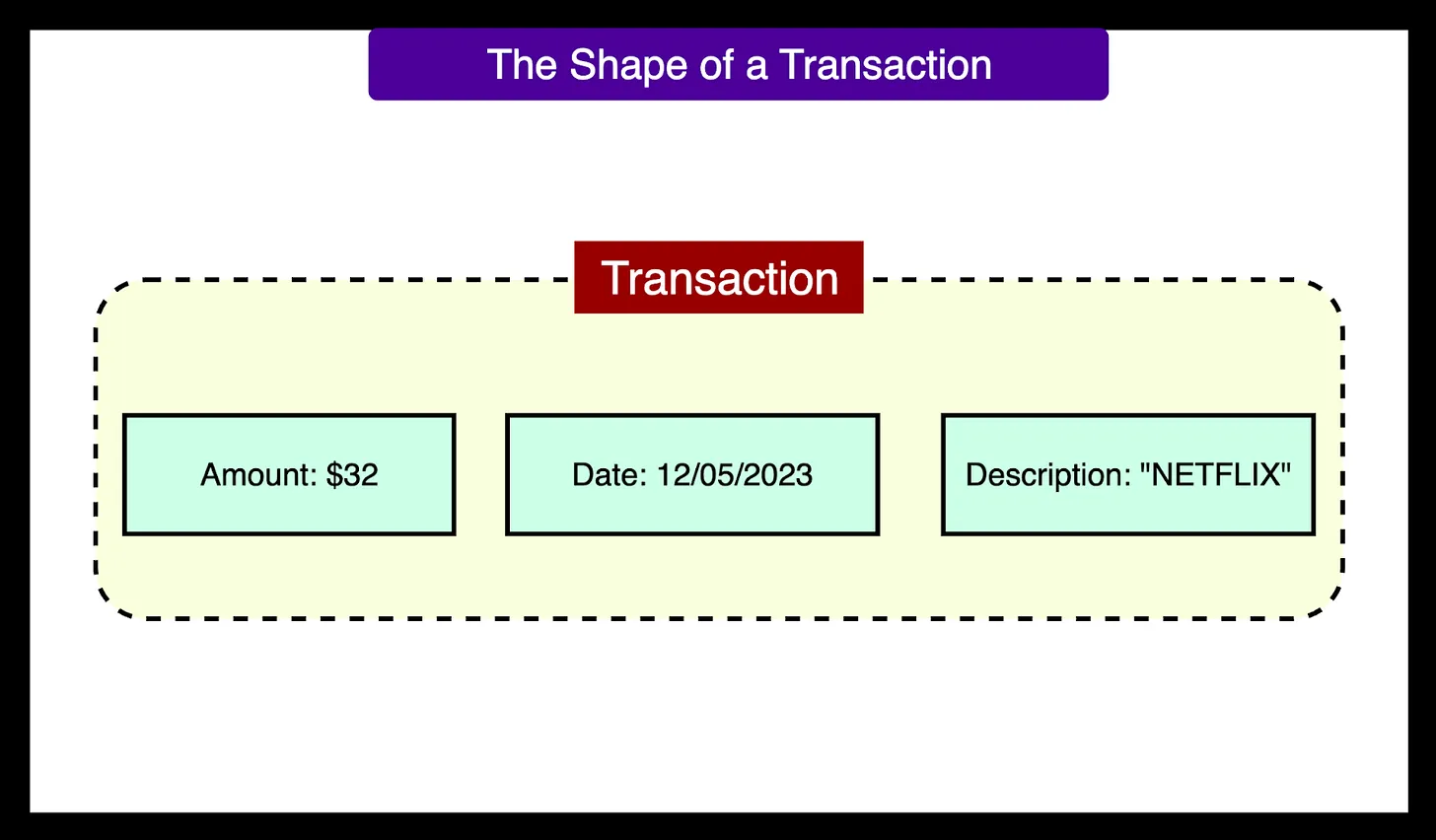 The Shape of a Transaction

Transaction

Amount: \$32

Date: 12/05/2023

Description: "NETFLIX"